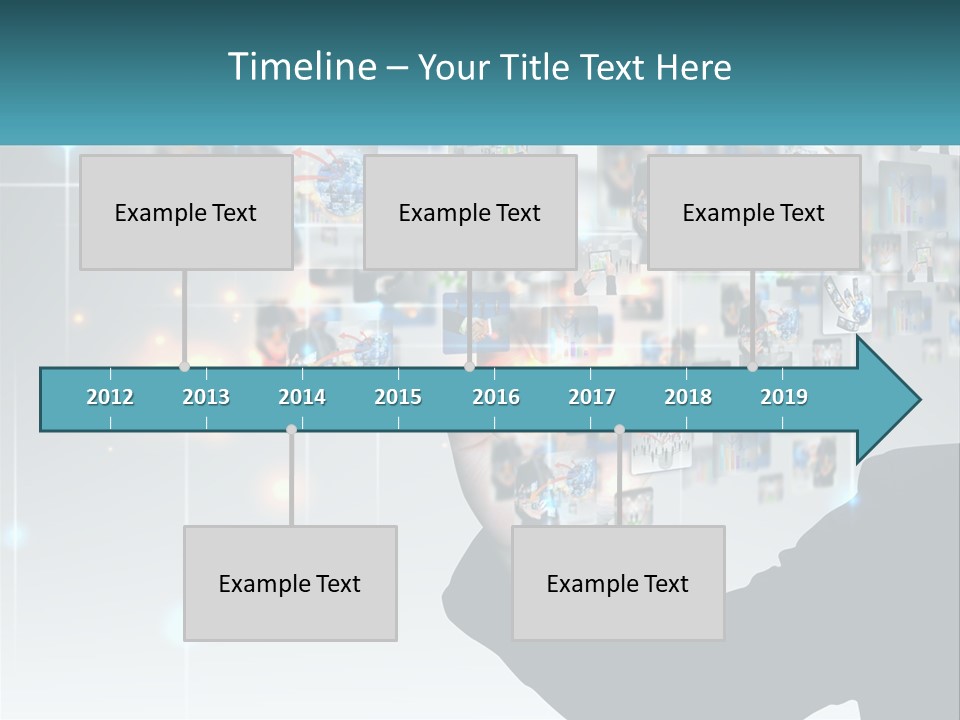 Timeline – Your Title Text Here

Example Text

Example Text

Example Text

2012 2013 2014 2015 2016 2017 2018 2019

Example Text

Example Text